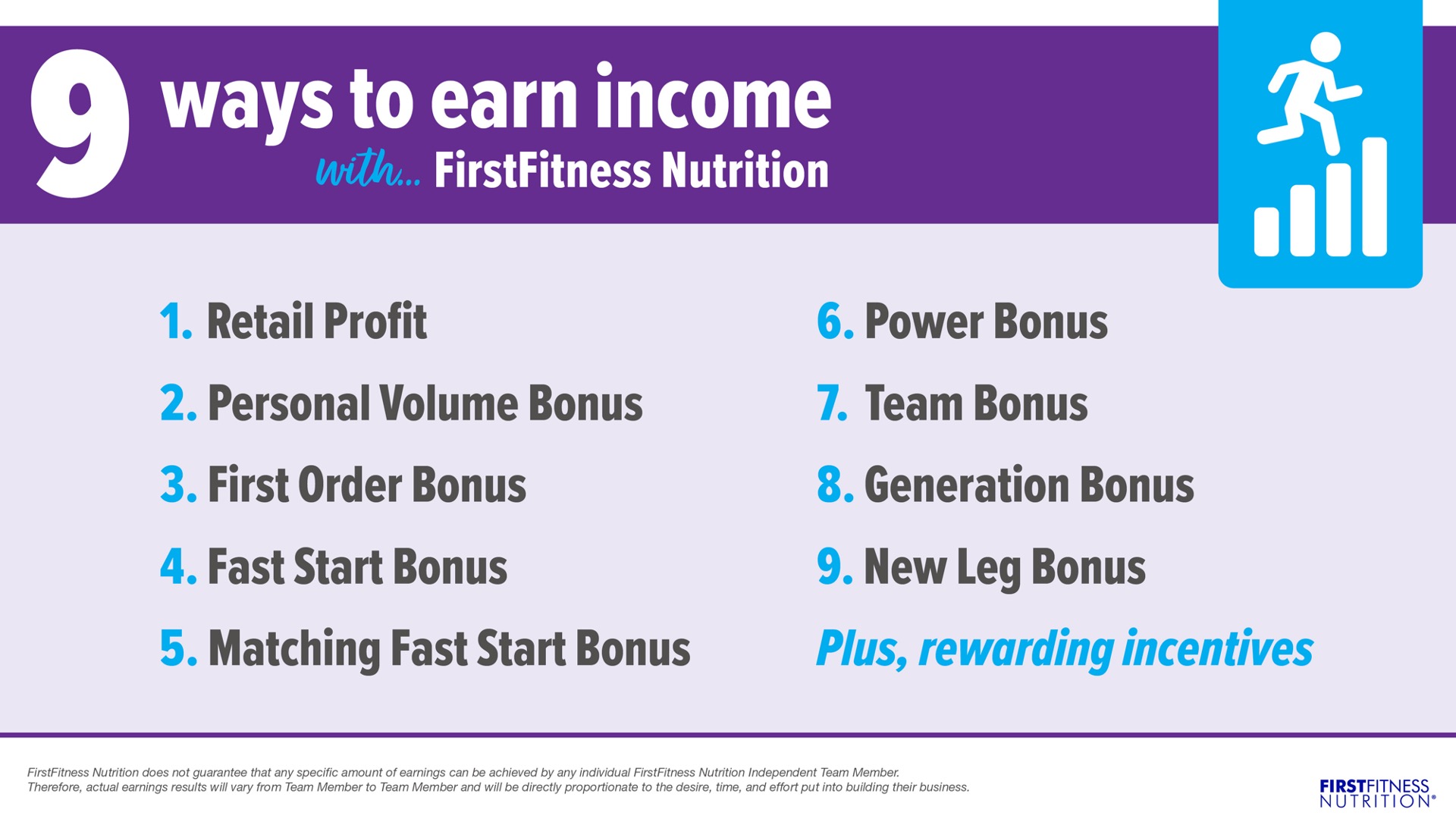 9 ways to earn income

with... FirstFitness Nutrition

1. Retail Profit

2. Personal Volume Bonus

3. First Order Bonus

4. Fast Start Bonus

5. Matching Fast Start Bonus

6. Power Bonus

7. Team Bonus

8. Generation Bonus

9. New Leg Bonus

Plus, rewarding incentives

FirstFitness Nutrition does not guarantee that any specific amount of earnings can be achieved by any individual FirstFitness Nutrition Independent Team Member. Therefore, actual earnings results will vary from Team Member to Team Member and will be directly proportionate to the desire, time, and effort put into building their business.

FIRSTFITNESS NUTRITION®